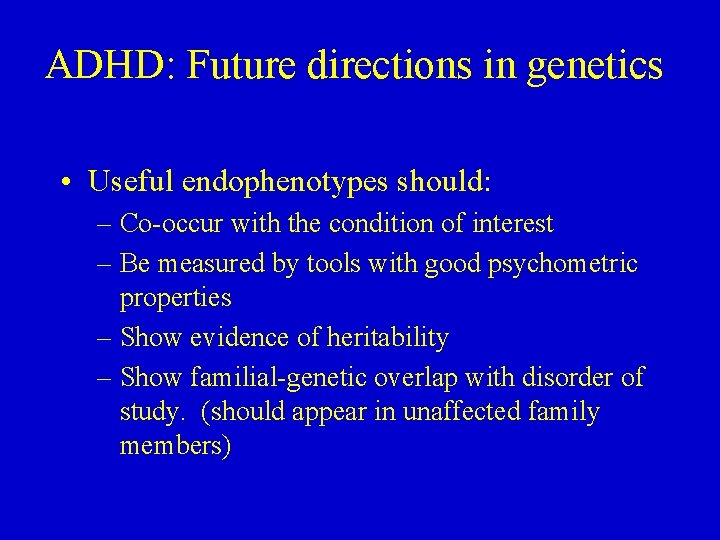 ADHD: Future directions in genetics

• Useful endophenotypes should:
– Co-occur with the condition of interest
– Be measured by tools with good psychometric properties
– Show evidence of heritability
– Show familial-genetic overlap with disorder of study. (should appear in unaffected family members)